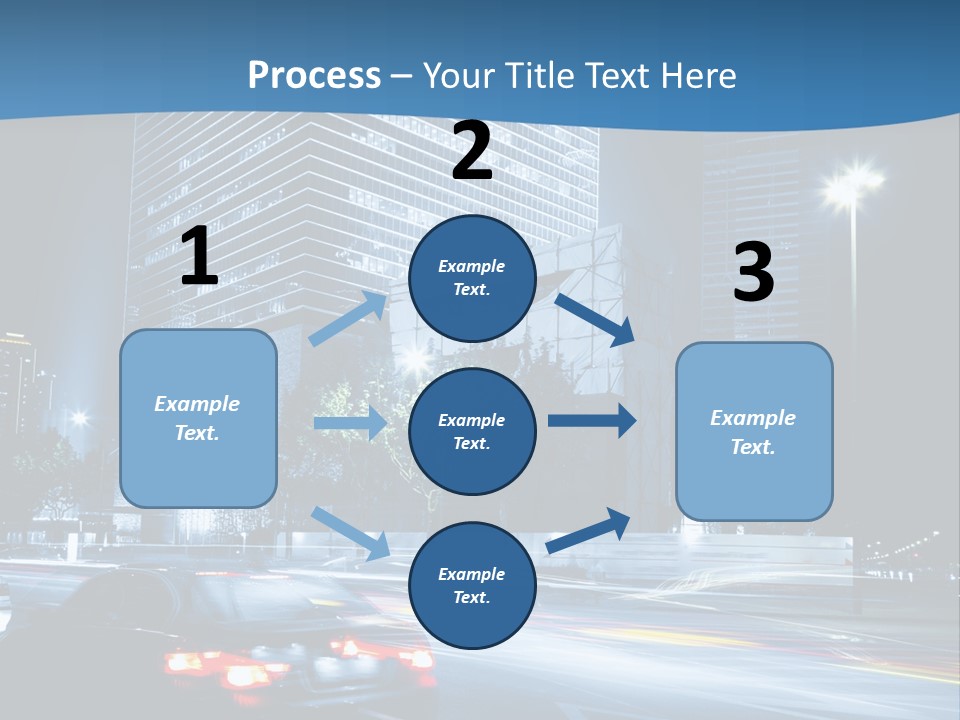 Process – Your Title Text Here

1

Example Text.

2

Example Text.

Example Text.

Example Text.

3

Example Text.